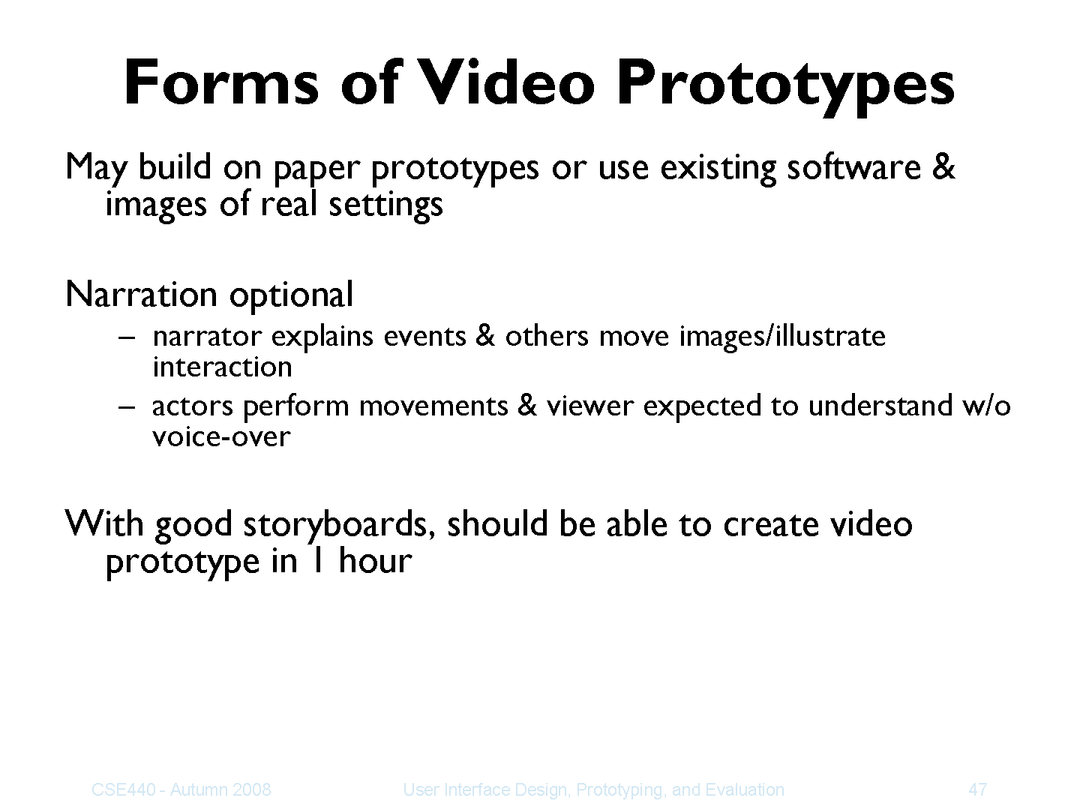 Forms of Video Prototypes

May build on paper prototypes or use existing software & images of real settings

Narration optional

– narrator explains events & others move images/illustrate interaction

– actors perform movements & viewer expected to understand w/o voice-over

With good storyboards, should be able to create video prototype in 1 hour

CSE440 - Autumn 2008

User Interface Design, Prototyping, and Evaluation

47